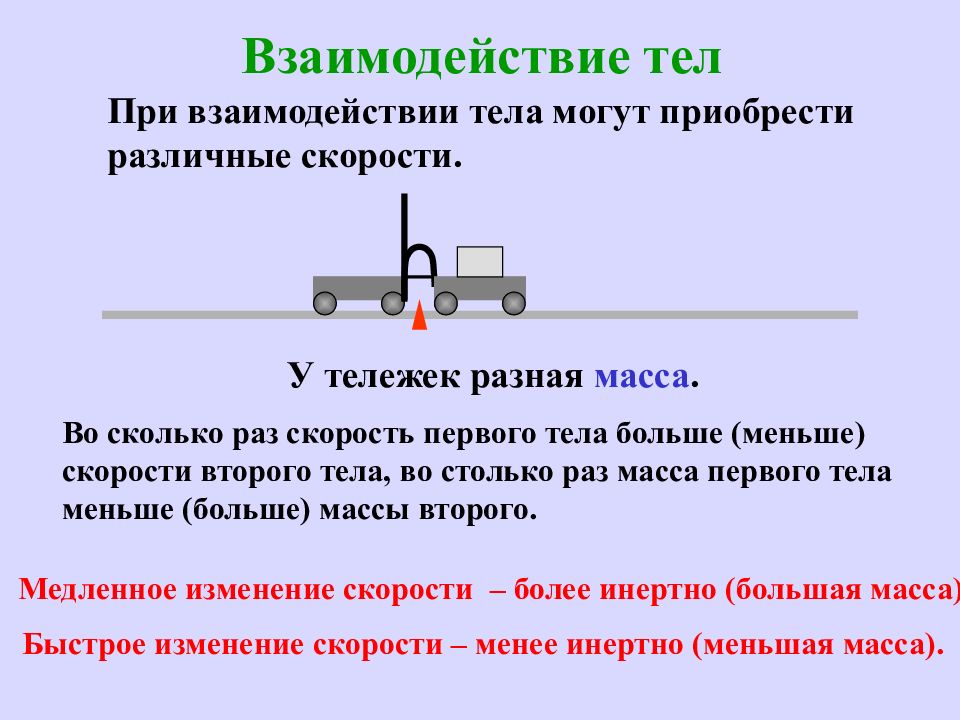 Взаимодействие тел

При взаимодействии тела могут приобрести различные скорости.

У тележек разная масса.

Во сколько раз скорость первого тела больше (меньше) скорости второго тела, во столько раз масса первого тела меньше (больше) массы второго.

Медленное изменение скорости – более инертно (большая масса)

Быстрое изменение скорости – менее инертно (меньшая масса).